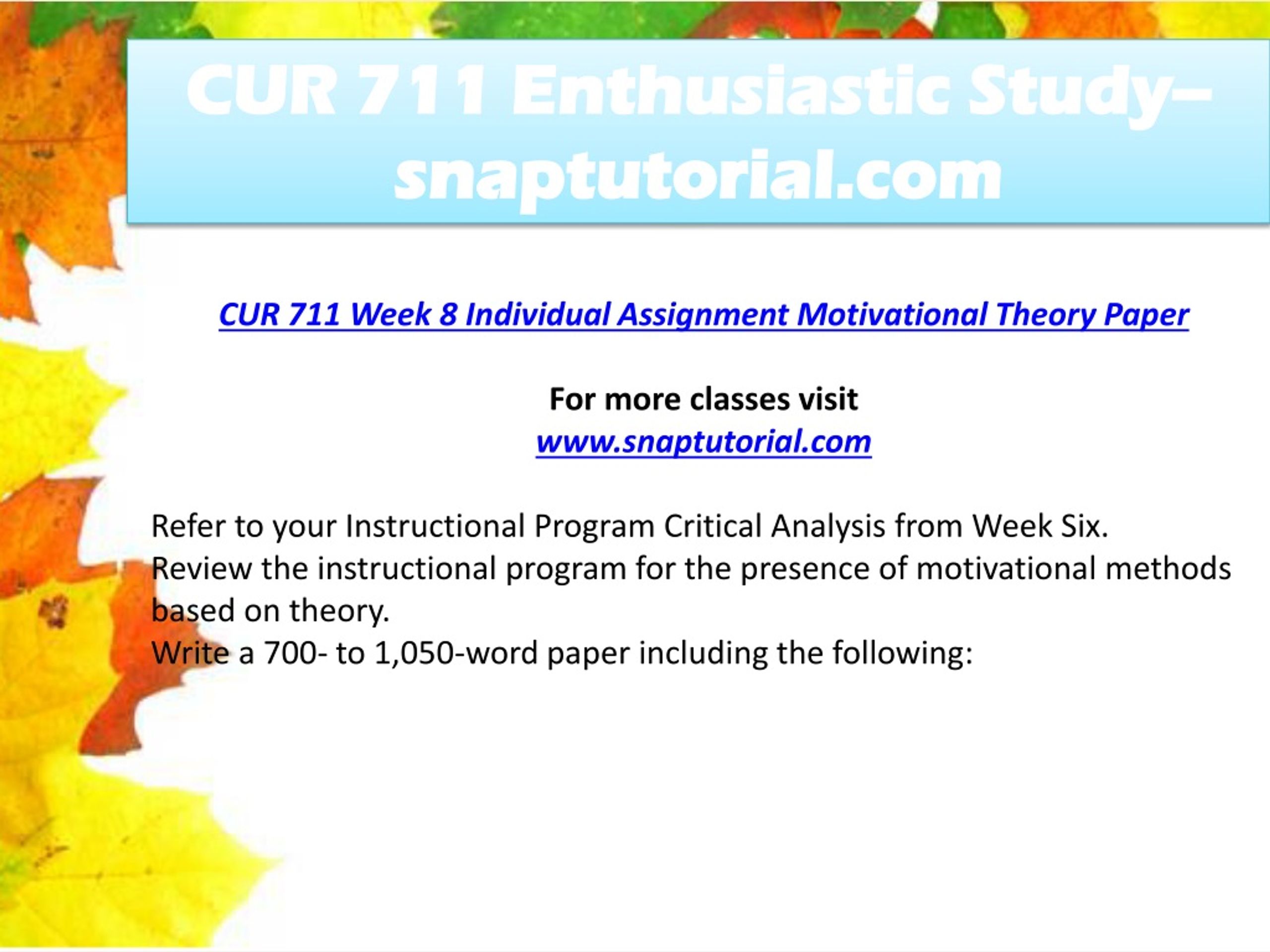 CUR 711 Enthusiastic Study– snaptutorial.com

CUR 711 Week 8 Individual Assignment Motivational Theory Paper

For more classes visit
www.snaptutorial.com

Refer to your Instructional Program Critical Analysis from Week Six.
Review the instructional program for the presence of motivational methods based on theory.
Write a 700- to 1,050-word paper including the following: